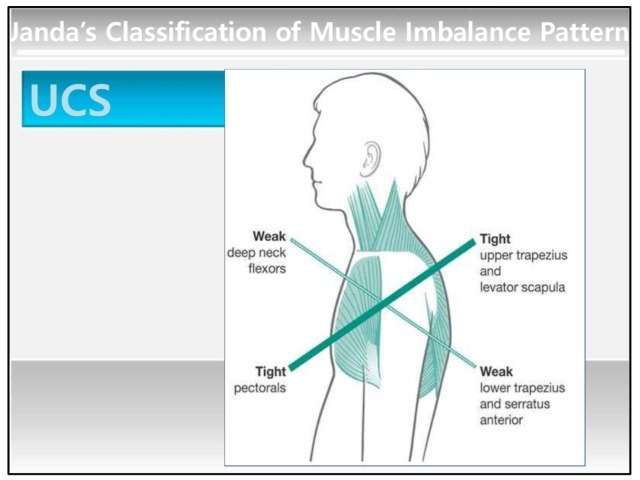 Janda's Classification of Muscle Imbalance Pattern

UCS

Weak
deep neck
flexors

Tight
upper trapezius
and
levator scapula

Tight
pectorals

Weak
lower trapezius
and serratus
anterior